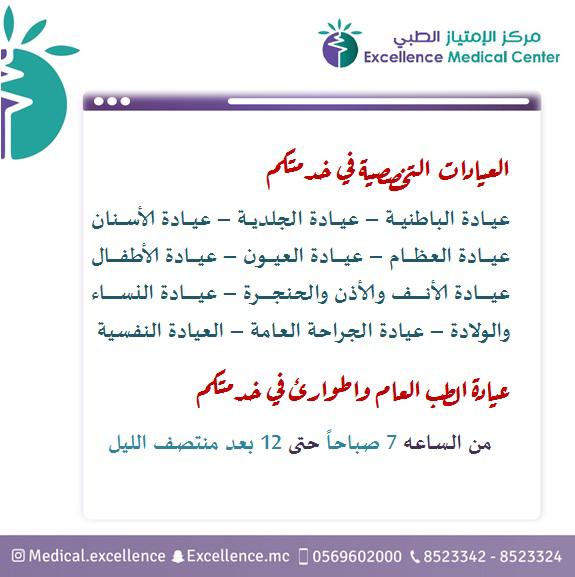 مركز الإمتياز الطبي
Excellence Medical Center

العيادات التخصصية في خدمتكم

عيادة الباطنية – عيادة الجلدية – عيادة الأسنان عيادة العظام – عيادة العيون – عيادة الأطفال عيادة الأنف والأذن والحنجرة – عيادة النساء والولادة – عيادة الجراحة العامة – العيادة النفسية

عيادة الطب العام والطوارئ في خدمتكم

من الساعه 7 صباحاً حتى 12 بعد منتصف الليل

Medical.excellence Excellence.mc 0569602000 8523342 - 8523324